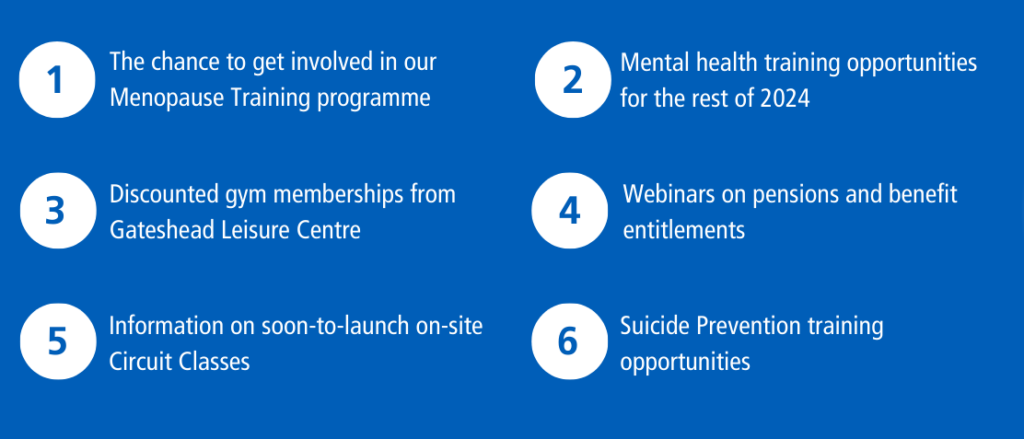 1 The chance to get involved in our Menopause Training programme

2 Mental health training opportunities for the rest of 2024

3 Discounted gym memberships from Gateshead Leisure Centre

4 Webinars on pensions and benefit entitlements

5 Information on soon-to-launch on-site Circuit Classes

6 Suicide Prevention training opportunities